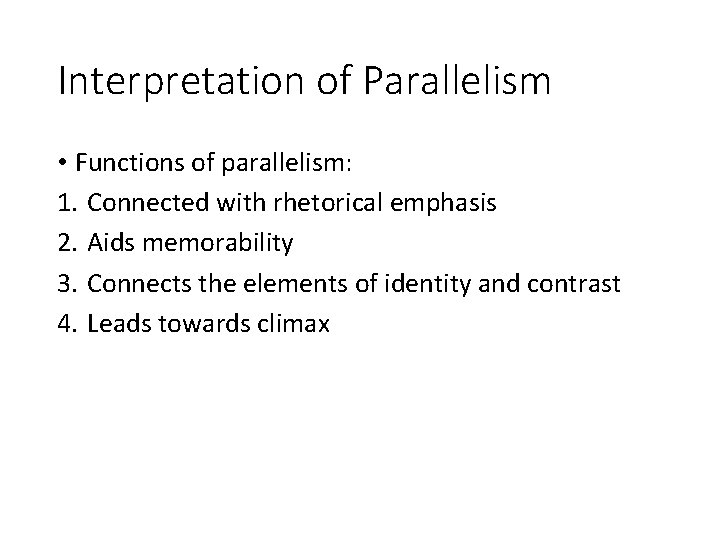 Interpretation of Parallelism

• Functions of parallelism:
1. Connected with rhetorical emphasis
2. Aids memorability
3. Connects the elements of identity and contrast
4. Leads towards climax